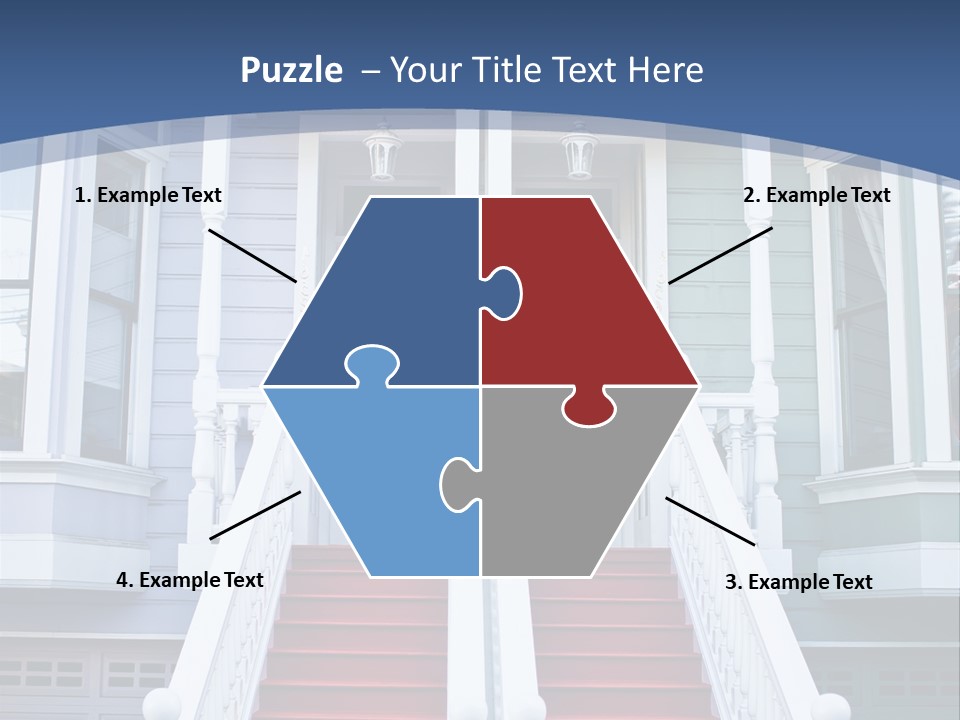 Puzzle – Your Title Text Here

1. Example Text

2. Example Text

4. Example Text

3. Example Text